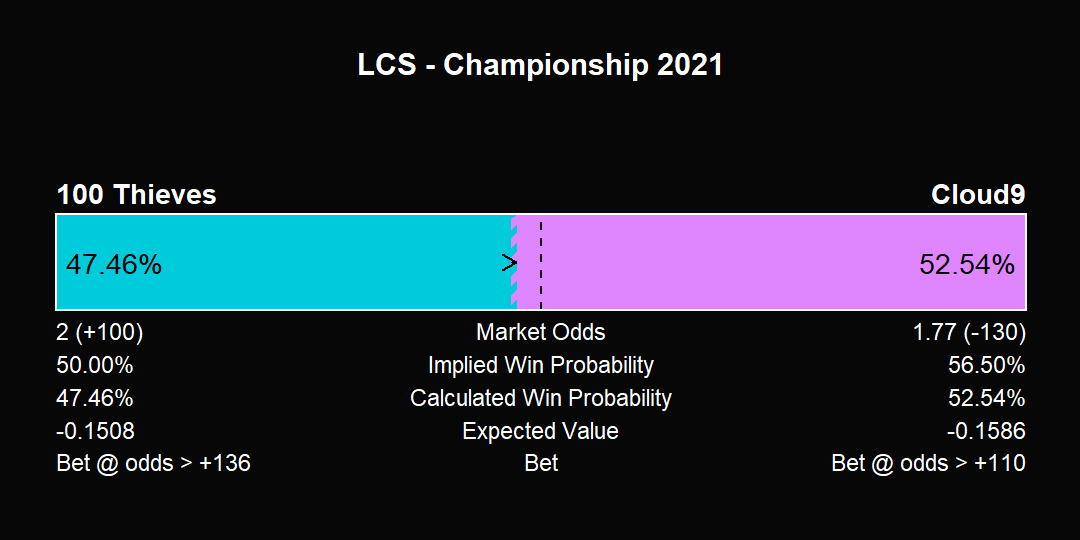 LCS - Championship 2021

100 Thieves

Cloud9

47.46%

>

52.54%

| | | |
|---|---|---|
| 2 (+100) | Market Odds | 1.77 (-130) |
| 50.00% | Implied Win Probability | 56.50% |
| 47.46% | Calculated Win Probability | 52.54% |
| -0.1508 | Expected Value | -0.1586 |
| Bet @ odds > +136 | Bet | Bet @ odds > +110 |